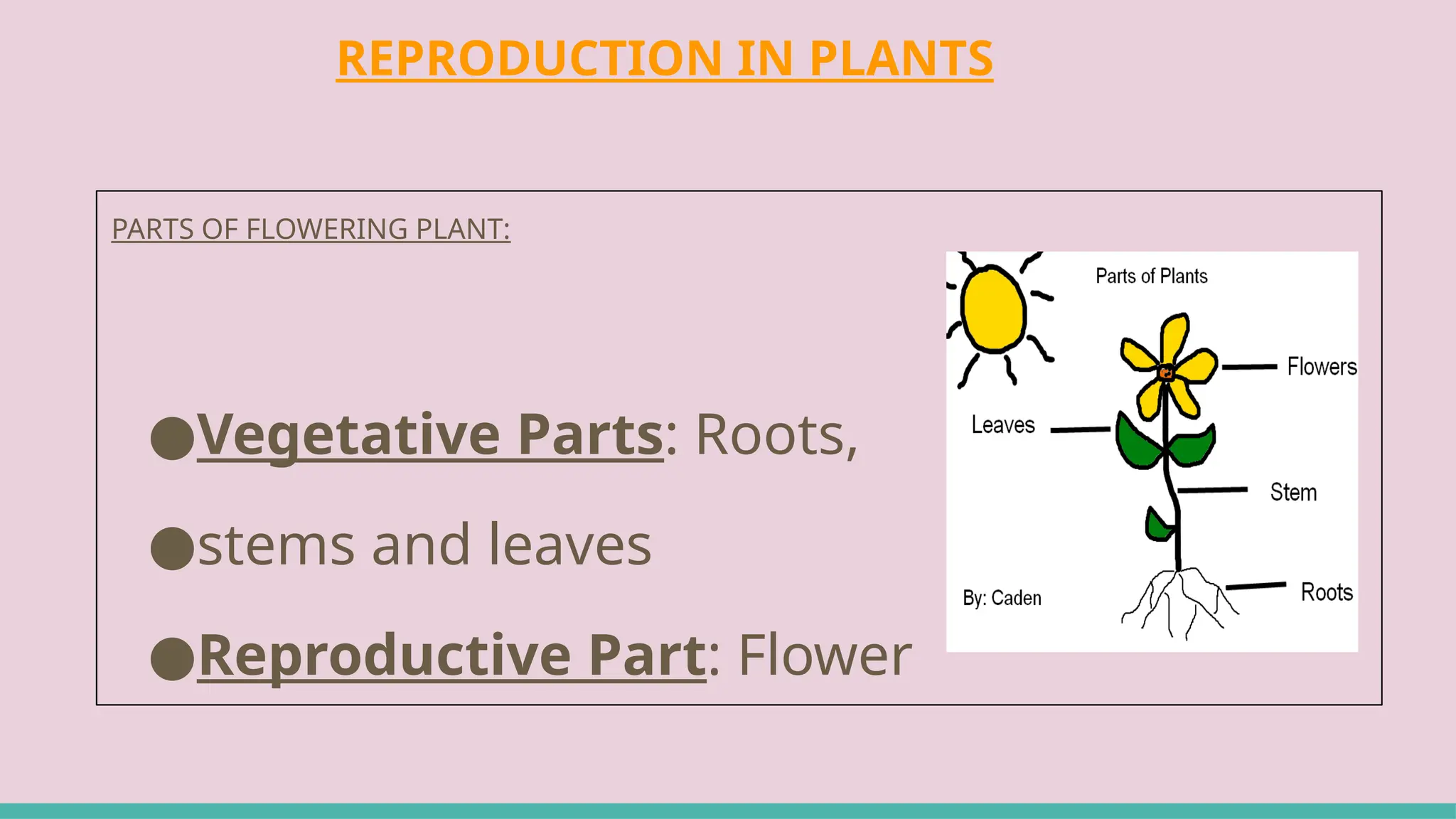 REPRODUCTION IN PLANTS

PARTS OF FLOWERING PLANT:

●Vegetative Parts: Roots,

●stems and leaves

●Reproductive Part: Flower

Parts of Plants

Flowers

Leaves

Stem

Roots

By: Caden